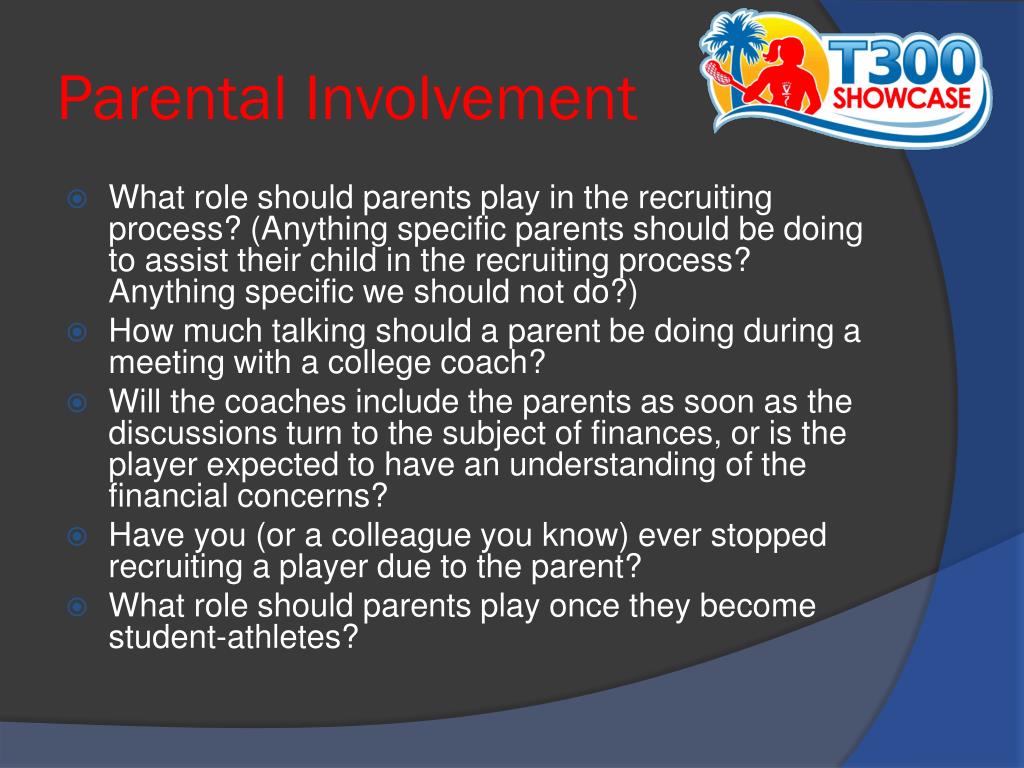 Parental Involvement

T300 SHOWCASE

What role should parents play in the recruiting process? (Anything specific parents should be doing to assist their child in the recruiting process? Anything specific we should not do?)

How much talking should a parent be doing during a meeting with a college coach?

Will the coaches include the parents as soon as the discussions turn to the subject of finances, or is the player expected to have an understanding of the financial concerns?

Have you (or a colleague you know) ever stopped recruiting a player due to the parent?

What role should parents play once they become student-athletes?